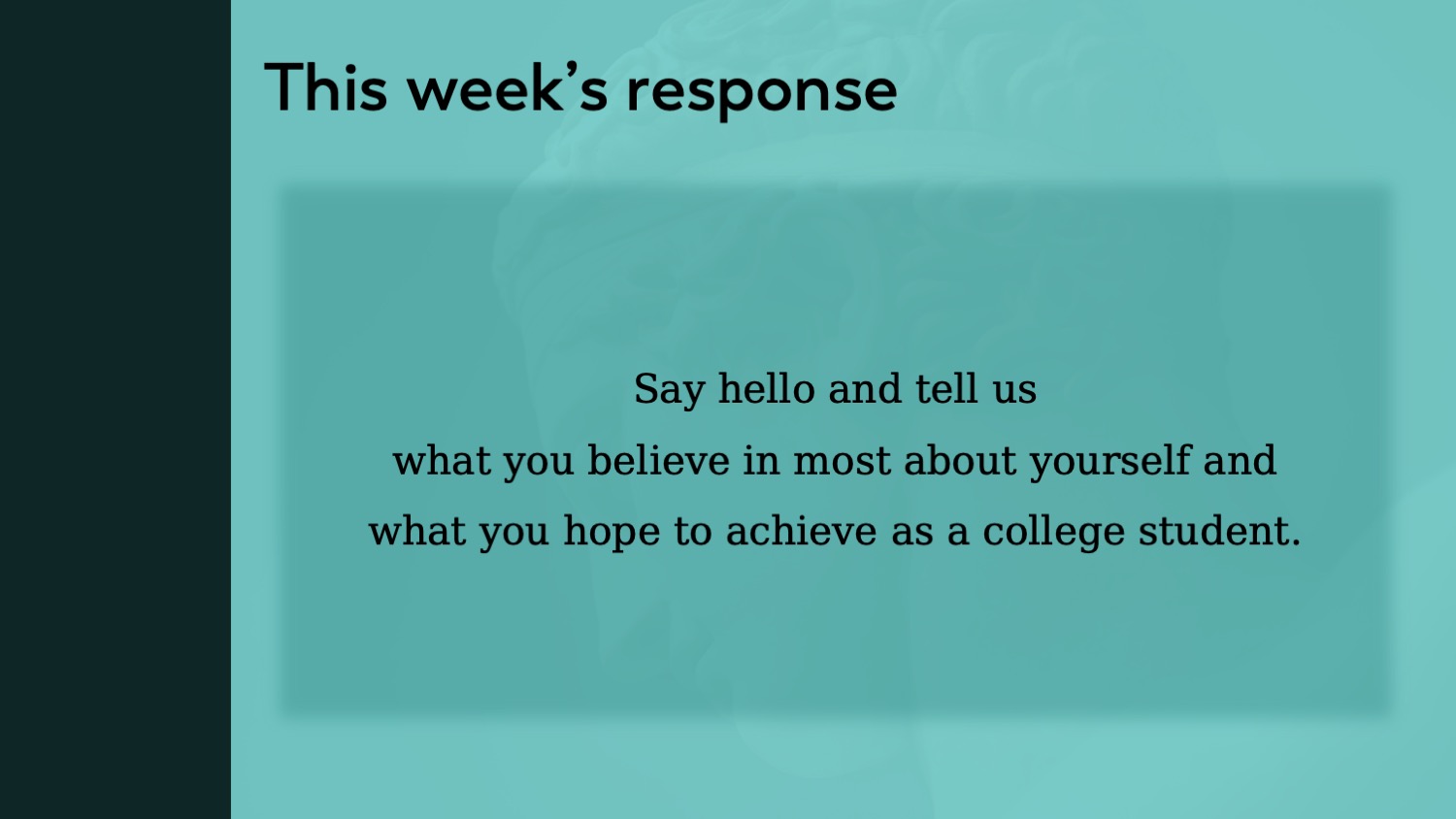 This week's response

Say hello and tell us
what you believe in most about yourself and
what you hope to achieve as a college student.